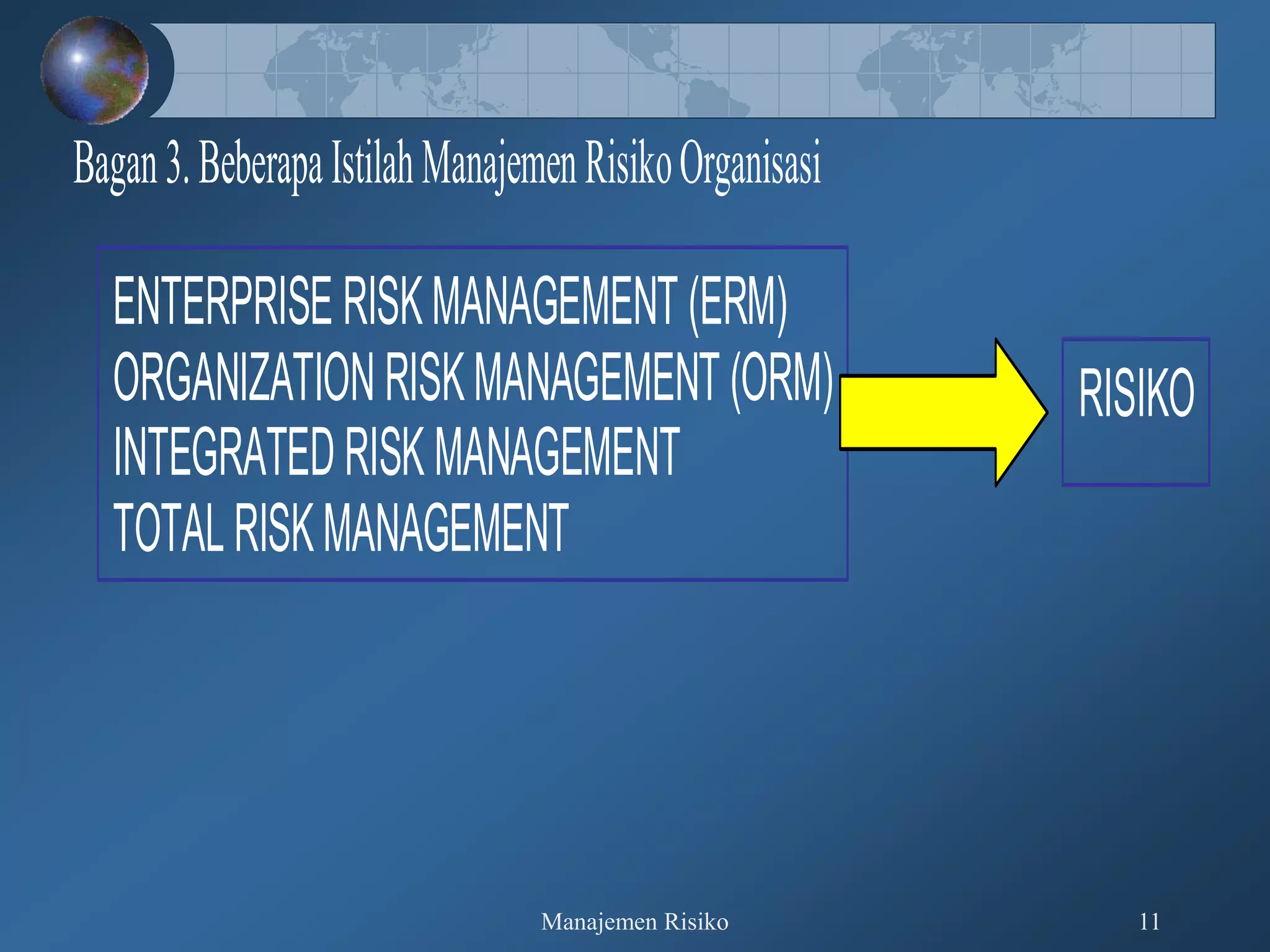 Bagan 3. Beberapa Istilah Manajemen Risiko Organisasi

ENTERPRISE RISK MANAGEMENT (ERM)
ORGANIZATION RISK MANAGEMENT (ORM)
INTEGRATED RISK MANAGEMENT
TOTAL RISK MANAGEMENT

RISIKO

Manajemen Risiko

11